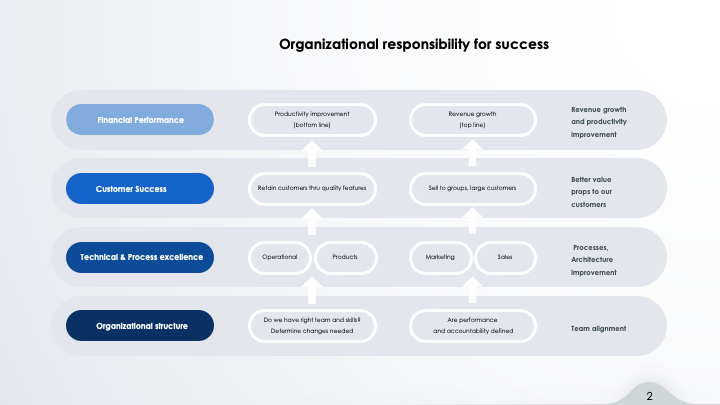 Organizational responsibility for success

Financial Performance

Productivity improvement (bottom line)

Revenue growth (top line)

Revenue growth and productivity improvement

Customer Success

Retain customers thru quality features

Sell to groups, large customers

Better value props to our customers

Technical & Process excellence

Operational

Products

Marketing

Sales

Processes, Architecture improvement

Organizational structure

Do we have right team and skills? Determine changes needed

Are performance and accountability defined

Team alignment

2